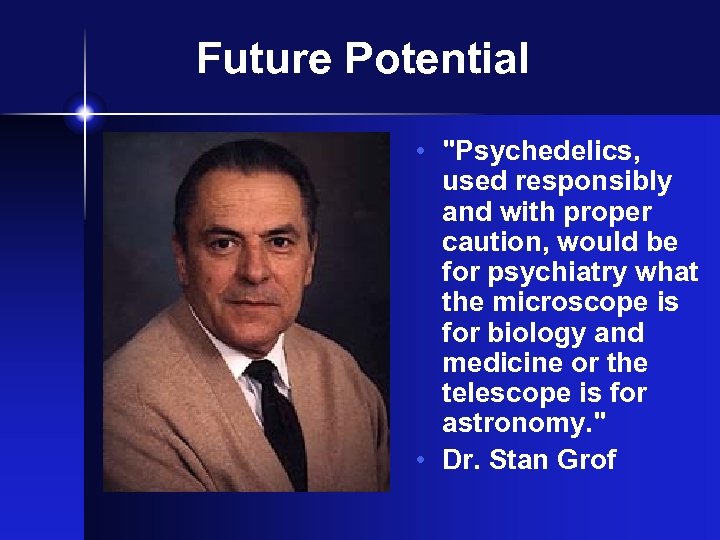 Future Potential

• "Psychedelics, used responsibly and with proper caution, would be for psychiatry what the microscope is for biology and medicine or the telescope is for astronomy."
• Dr. Stan Grof